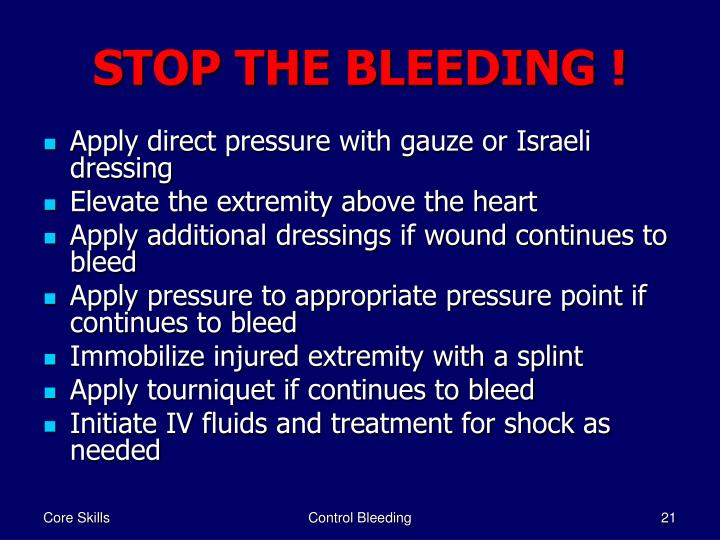 STOP THE BLEEDING !

- Apply direct pressure with gauze or Israeli dressing
- Elevate the extremity above the heart
- Apply additional dressings if wound continues to bleed
- Apply pressure to appropriate pressure point if continues to bleed
- Immobilize injured extremity with a splint
- Apply tourniquet if continues to bleed
- Initiate IV fluids and treatment for shock as needed

Core Skills

Control Bleeding

21